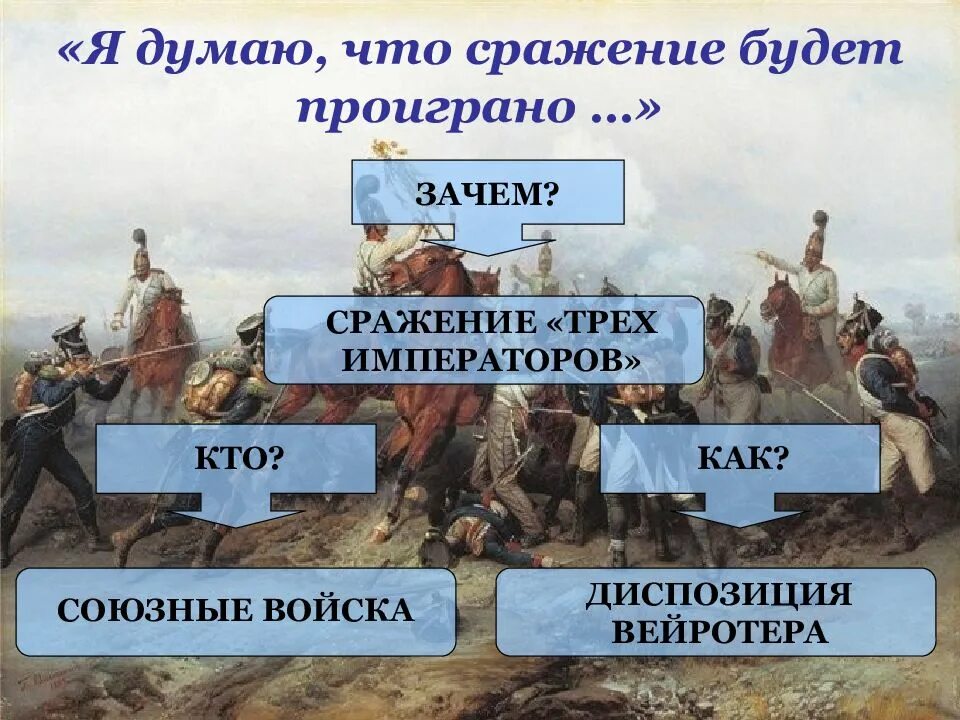 «Я думаю, что сражение будет проиграно ...»

ЗАЧЕМ?

СРАЖЕНИЕ «ТРЕХ ИМПЕРАТОРОВ»

КТО?

КАК?

СОЮЗНЫЕ ВОЙСКА

ДИСПОЗИЦИЯ ВЕЙРОТЕРА